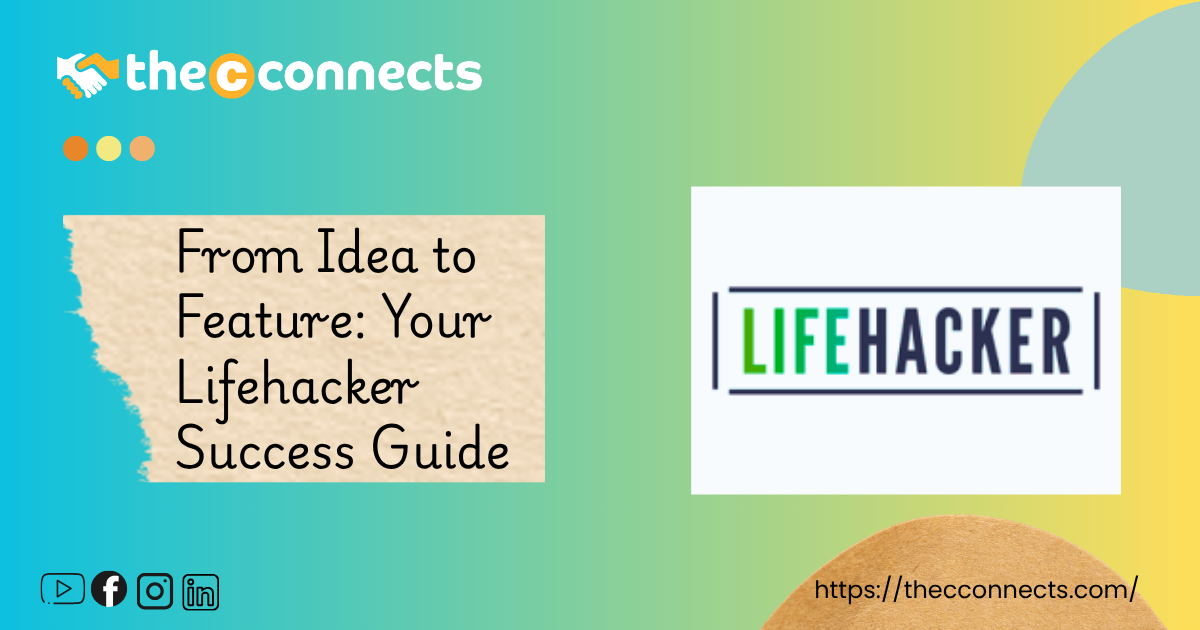 thecconnects

From Idea to Feature: Your Lifehacker Success Guide

LIFEHACKER

https://thecconnects.com/